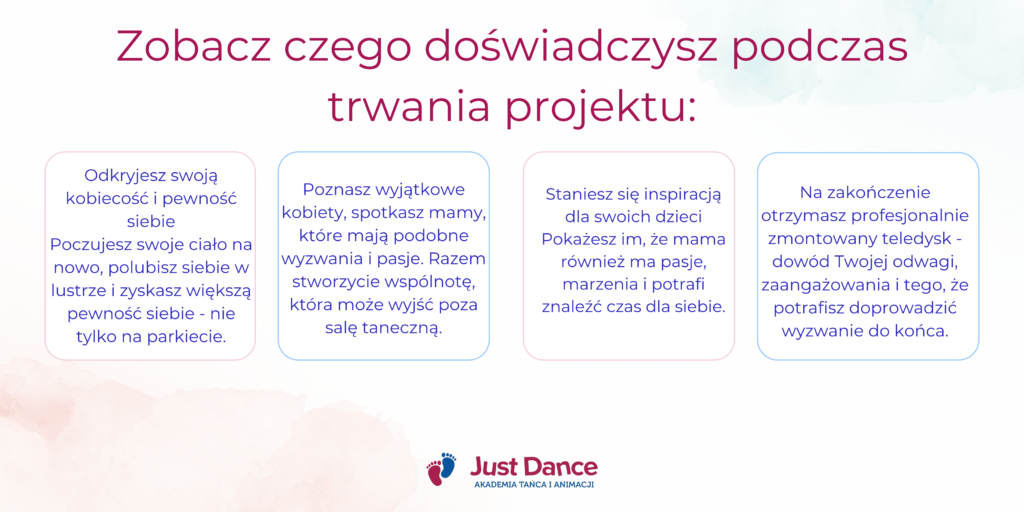 Zobacz czego doświadczysz podczas trwania projektu:

Odkryjesz swoją kobiecość i pewność siebie
Poczujesz swoje ciało na nowo, polubisz siebie w lustrze i zyskasz większą pewność siebie - nie tylko na parkiecie.

Poznasz wyjątkowe kobiety, spotkasz mamy, które mają podobne wyzwania i pasje. Razem stworzycie wspólnotę, która może wyjść poza salę taneczną.

Staniesz się inspiracją dla swoich dzieci
Pokażesz im, że mama również ma pasje, marzenia i potrafi znaleźć czas dla siebie.

Na zakończenie otrzymasz profesjonalnie zmontowany teledysk - dowód Twojej odwagi, zaangażowania i tego, że potrafisz doprowadzić wyzwanie do końca.

Just Dance
AKADEMIA TAŃCA I ANIMACJI